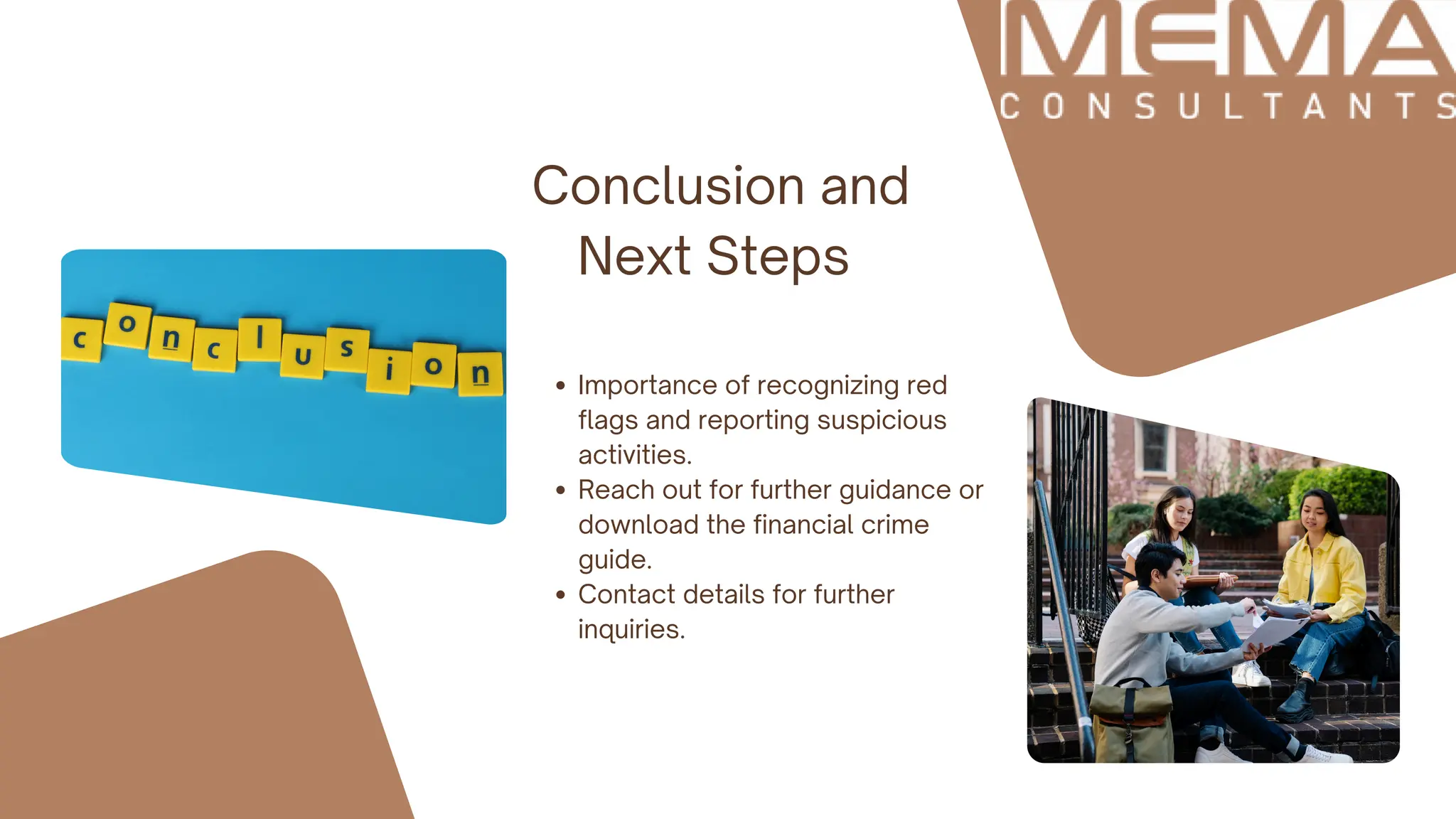 MEMA
CONSULTANTS

Conclusion and Next Steps

conclusion

• Importance of recognizing red flags and reporting suspicious activities.
• Reach out for further guidance or download the financial crime guide.
• Contact details for further inquiries.